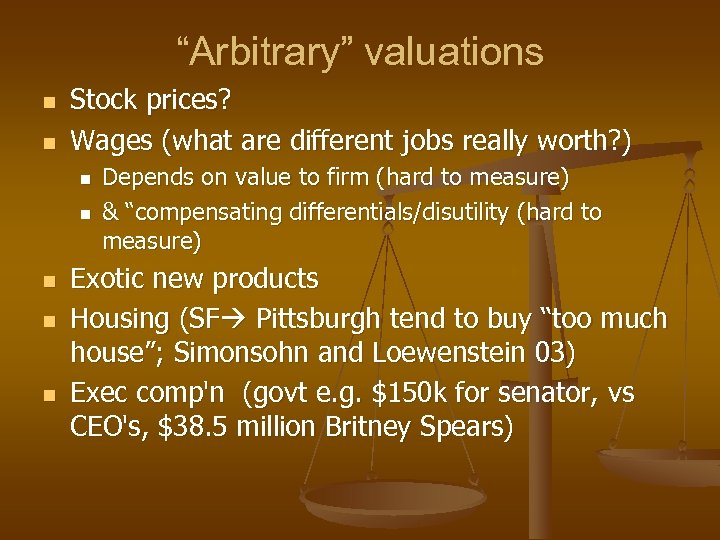 “Arbitrary” valuations

- Stock prices?
- Wages (what are different jobs really worth?)
  - Depends on value to firm (hard to measure)
  - & “compensating differentials/disutility (hard to measure)
- Exotic new products
- Housing (SF→ Pittsburgh tend to buy “too much house”; Simonsohn and Loewenstein 03)
- Exec comp'n (govt e.g. \$150k for senator, vs CEO's, \$38.5 million Britney Spears)